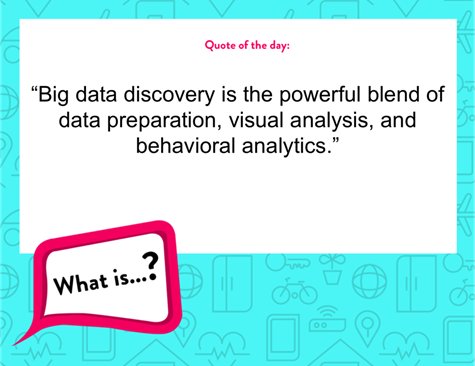 Quote of the day:

“Big data discovery is the powerful blend of data preparation, visual analysis, and behavioral analytics.”

What is...?